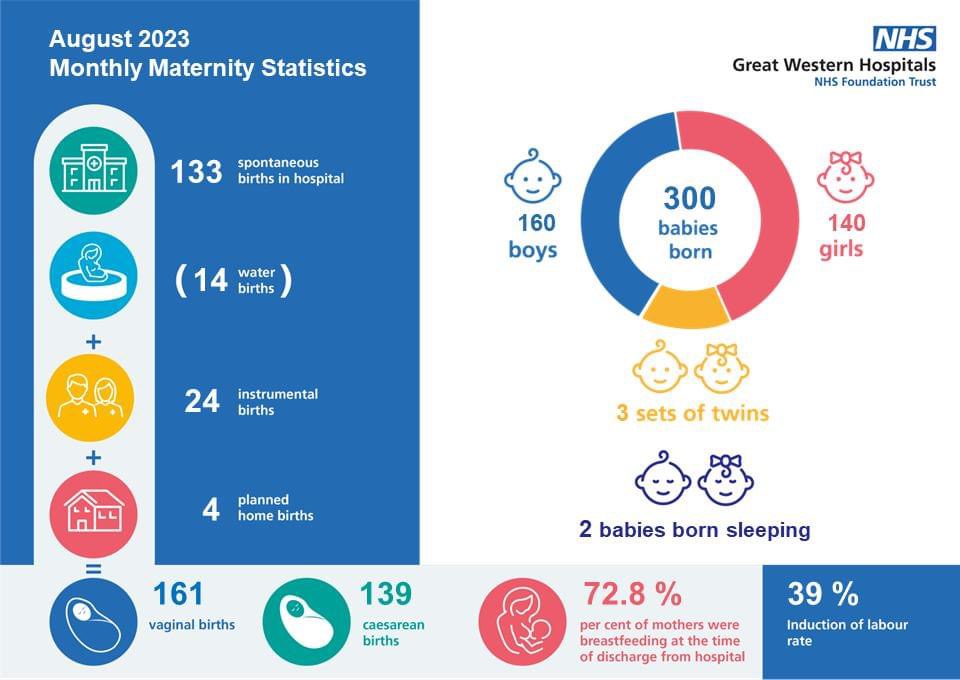 August 2023
Monthly Maternity Statistics

NHS
Great Western Hospitals
NHS Foundation Trust

133 spontaneous births in hospital

( 14 water births )

+

24 instrumental births

+

4 planned home births

=

160 boys

300 babies born

140 girls

3 sets of twins

2 babies born sleeping

161 vaginal births

139 caesarean births

72.8 % per cent of mothers were breastfeeding at the time of discharge from hospital

39 % Induction of labour rate